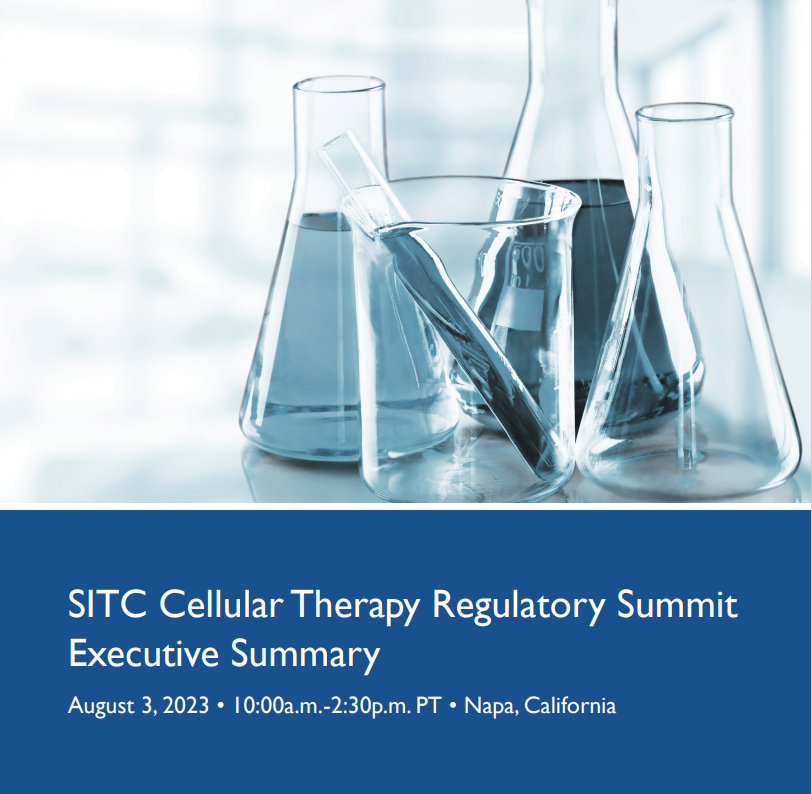 SITC Cellular Therapy Regulatory Summit Executive Summary

August 3, 2023 • 10:00a.m.-2:30p.m. PT • Napa, California